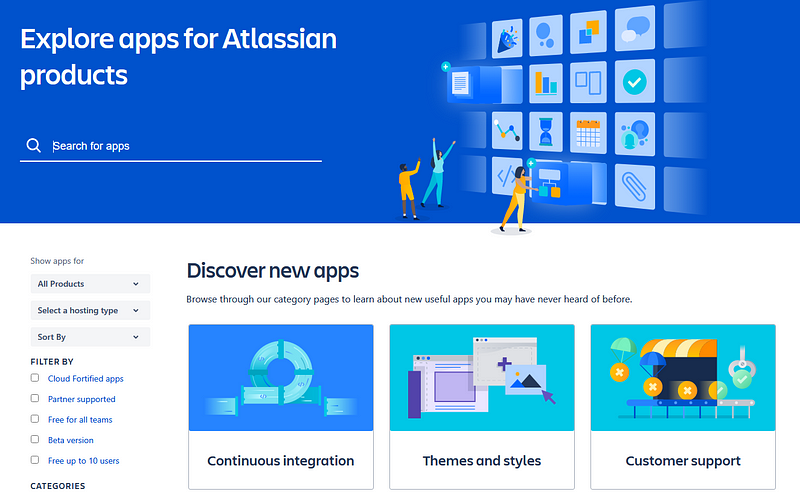 Explore apps for Atlassian products

Search for apps

Show apps for

All Products

Select a hosting type

Sort By

FILTER BY

Cloud Fortified apps

Partner supported

Free for all teams

Beta version

Free up to 10 users

CATEGORIES

Discover new apps

Browse through our category pages to learn about new useful apps you may have never heard of before.

Continuous integration

Themes and styles

Customer support